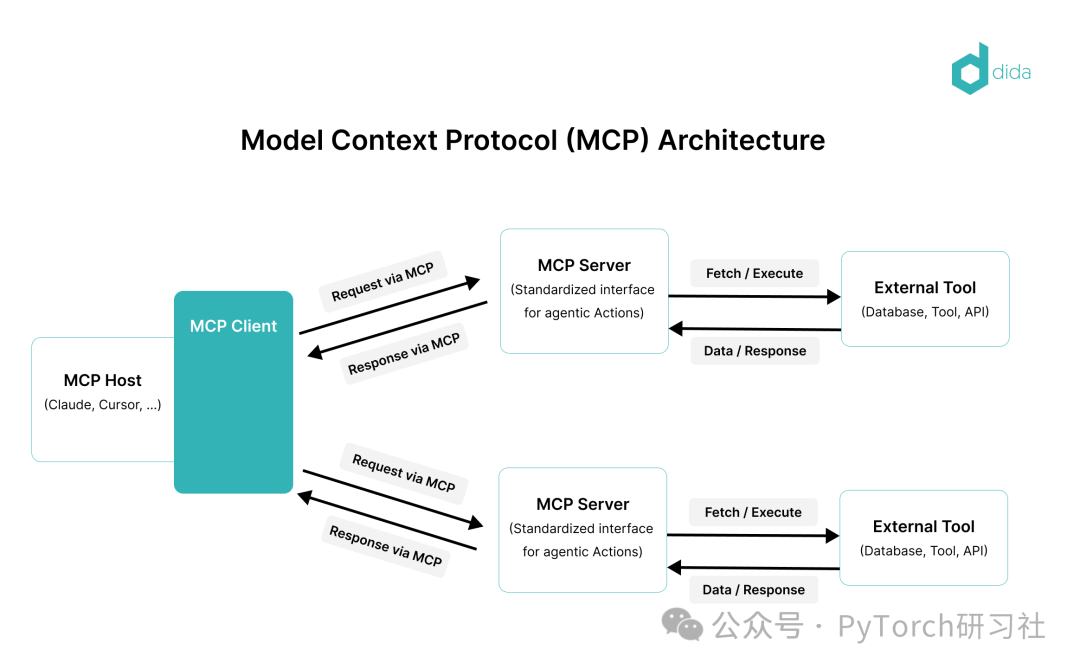 dida

Model Context Protocol (MCP) Architecture

MCP Host
(Claude, Cursor, ...)

MCP Client

Request via MCP

Response via MCP

MCP Server
(Standardized interface for agentic Actions)

Fetch / Execute

Data / Response

External Tool
(Database, Tool, API)

Request via MCP

Response via MCP

MCP Server
(Standardized interface for agentic Actions)

Fetch / Execute

Data / Response

External Tool
(Database, Tool, API)

公众号 · PyTorch研习社